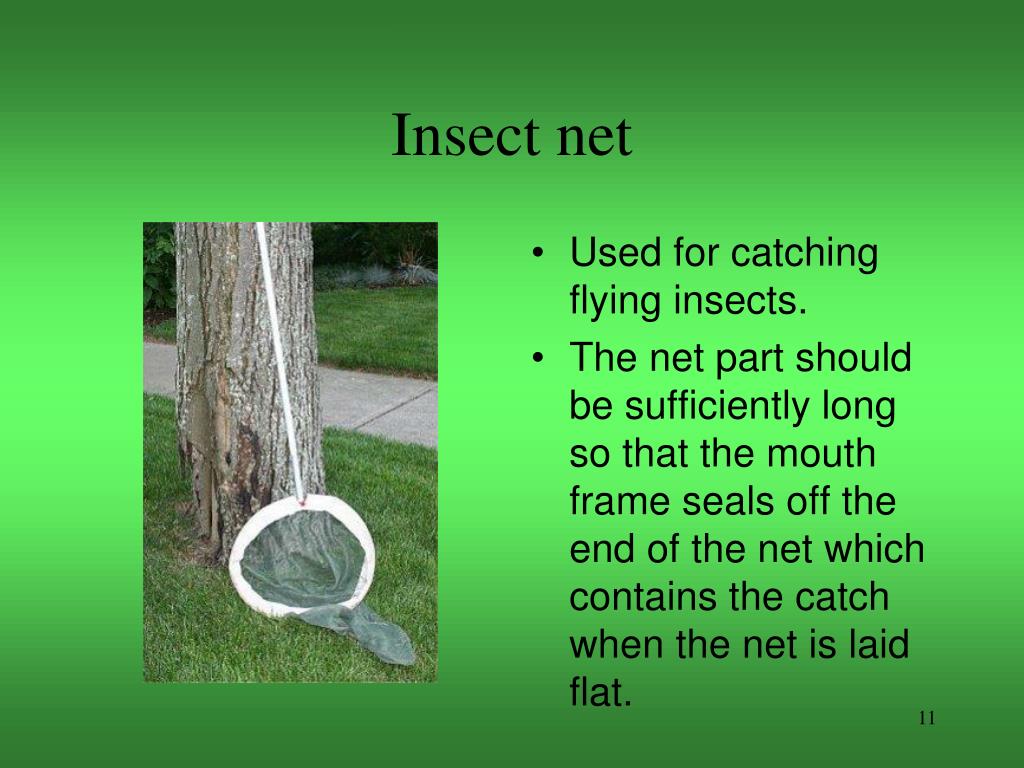 Insect net

• Used for catching flying insects.
• The net part should be sufficiently long so that the mouth frame seals off the end of the net which contains the catch when the net is laid flat.

11